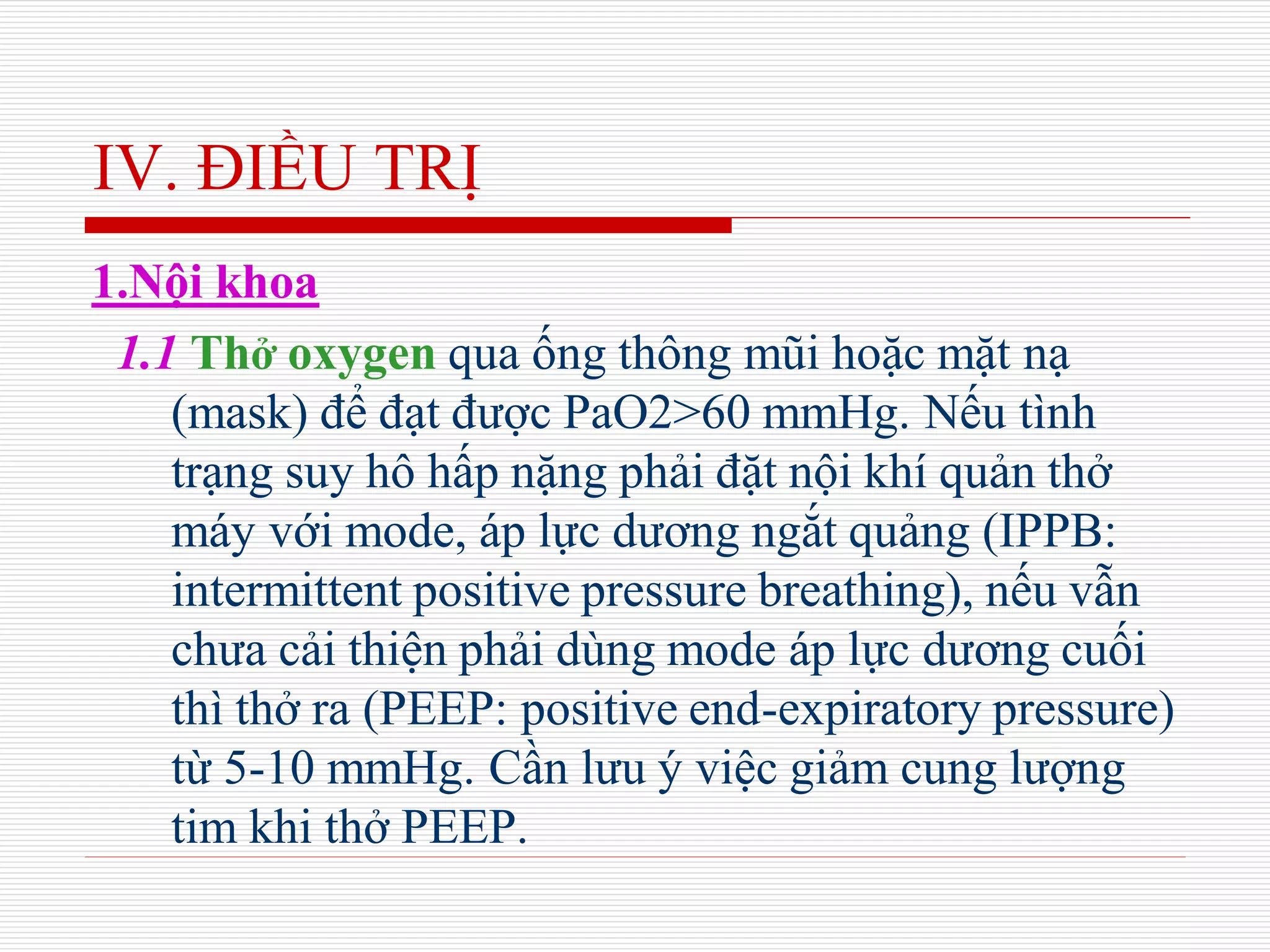 IV. ĐIỀU TRỊ

1.Nội khoa

1.1 Thở oxygen qua ống thông mũi hoặc mặt nạ (mask) để đạt được PaO2>60 mmHg. Nếu tình trạng suy hô hấp nặng phải đặt nội khí quản thở máy với mode, áp lực dương ngắt quảng (IPPB: intermittent positive pressure breathing), nếu vẫn chưa cải thiện phải dùng mode áp lực dương cuối thì thở ra (PEEP: positive end-expiratory pressure) từ 5-10 mmHg. Cần lưu ý việc giảm cung lượng tim khi thở PEEP.